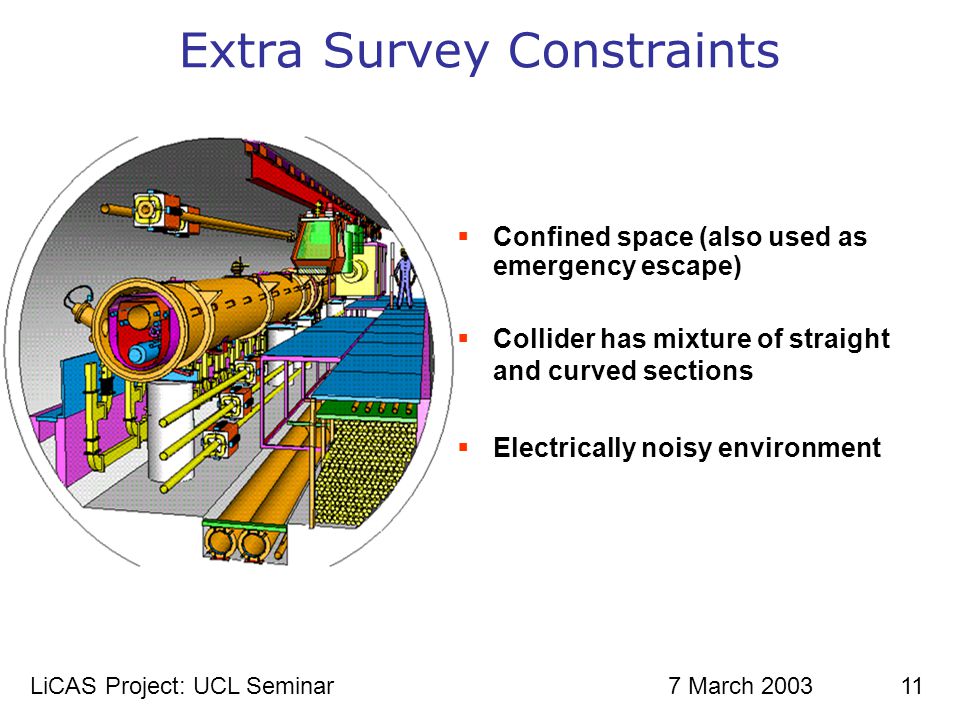 Extra Survey Constraints

▪ Confined space (also used as emergency escape)

▪ Collider has mixture of straight and curved sections

▪ Electrically noisy environment

LiCAS Project: UCL Seminar

7 March 2003

11